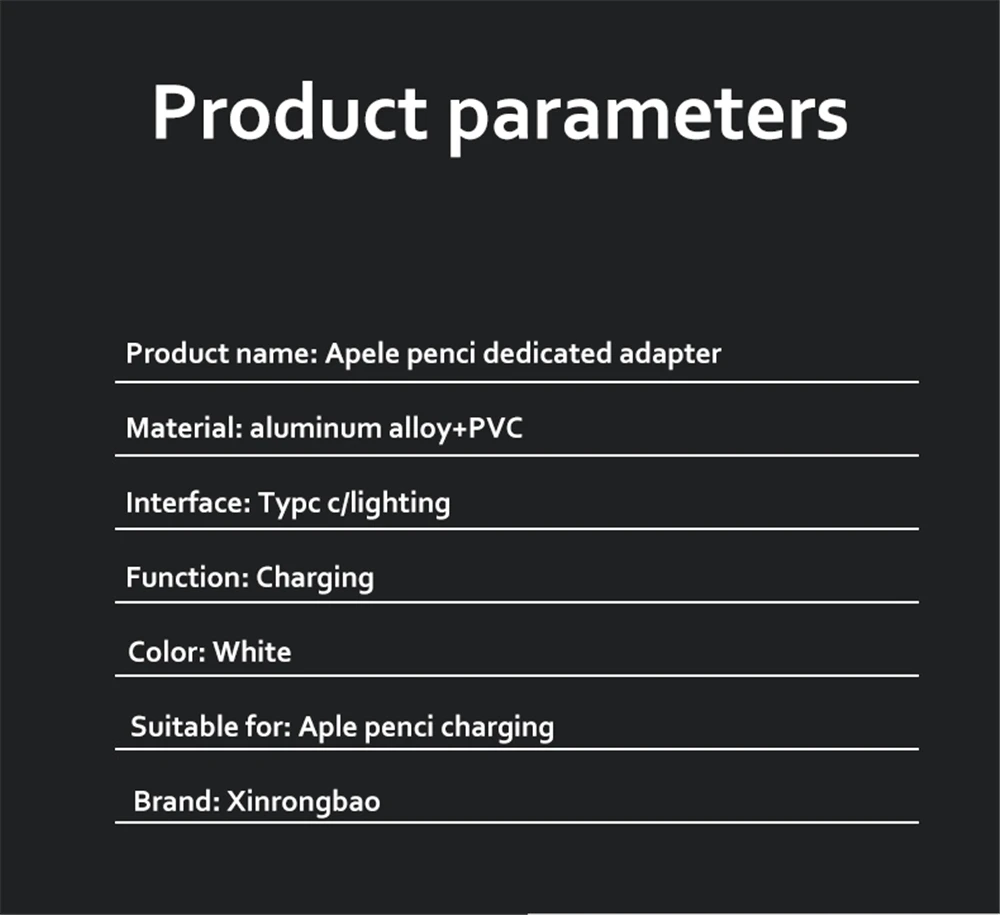 Product parameters

Product name: Apele penci dedicated adapter

Material: aluminum alloy+PVC

Interface: Typc c/lighting

Function: Charging

Color: White

Suitable for: Aple penci charging

Brand: Xinrongbao